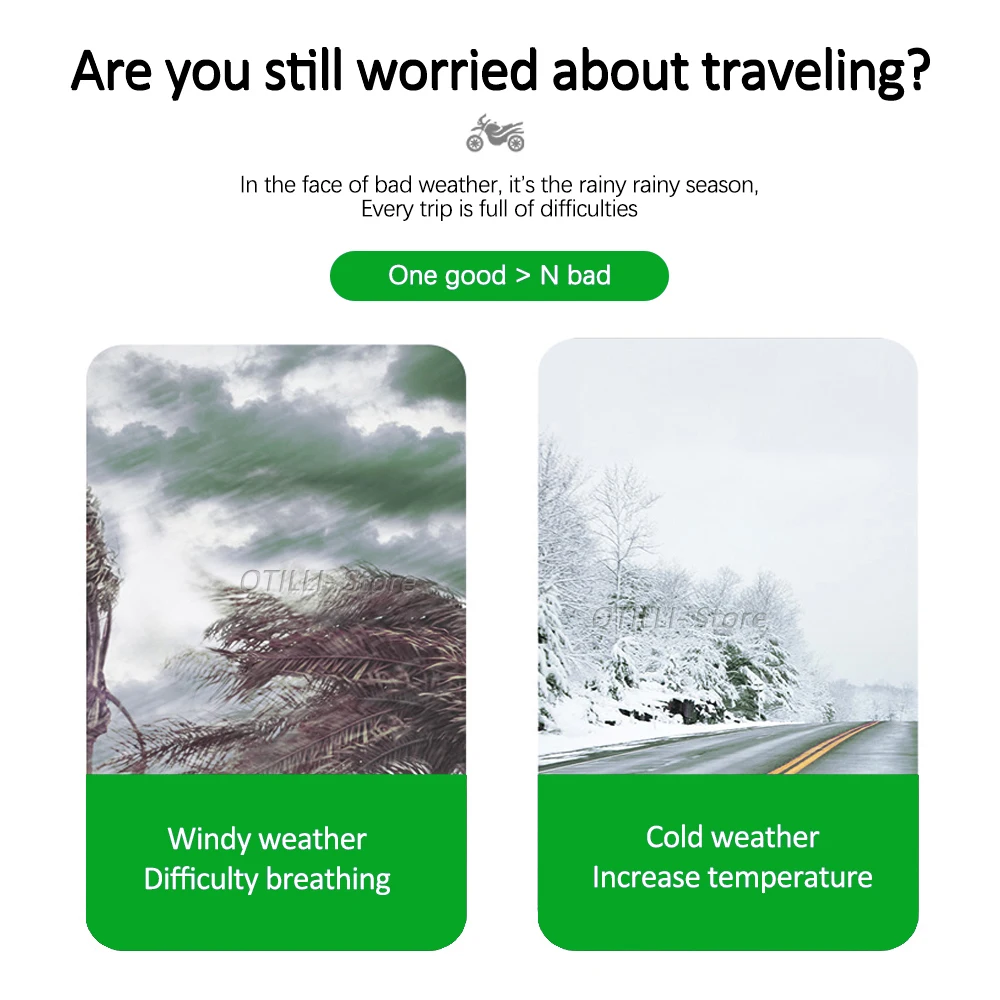 Are you still worried about traveling?

In the face of bad weather, it's the rainy rainy season,
Every trip is full of difficulties

One good > N bad

OTILLI Store

Windy weather
Difficulty breathing

OTILLI Store

Cold weather
Increase temperature